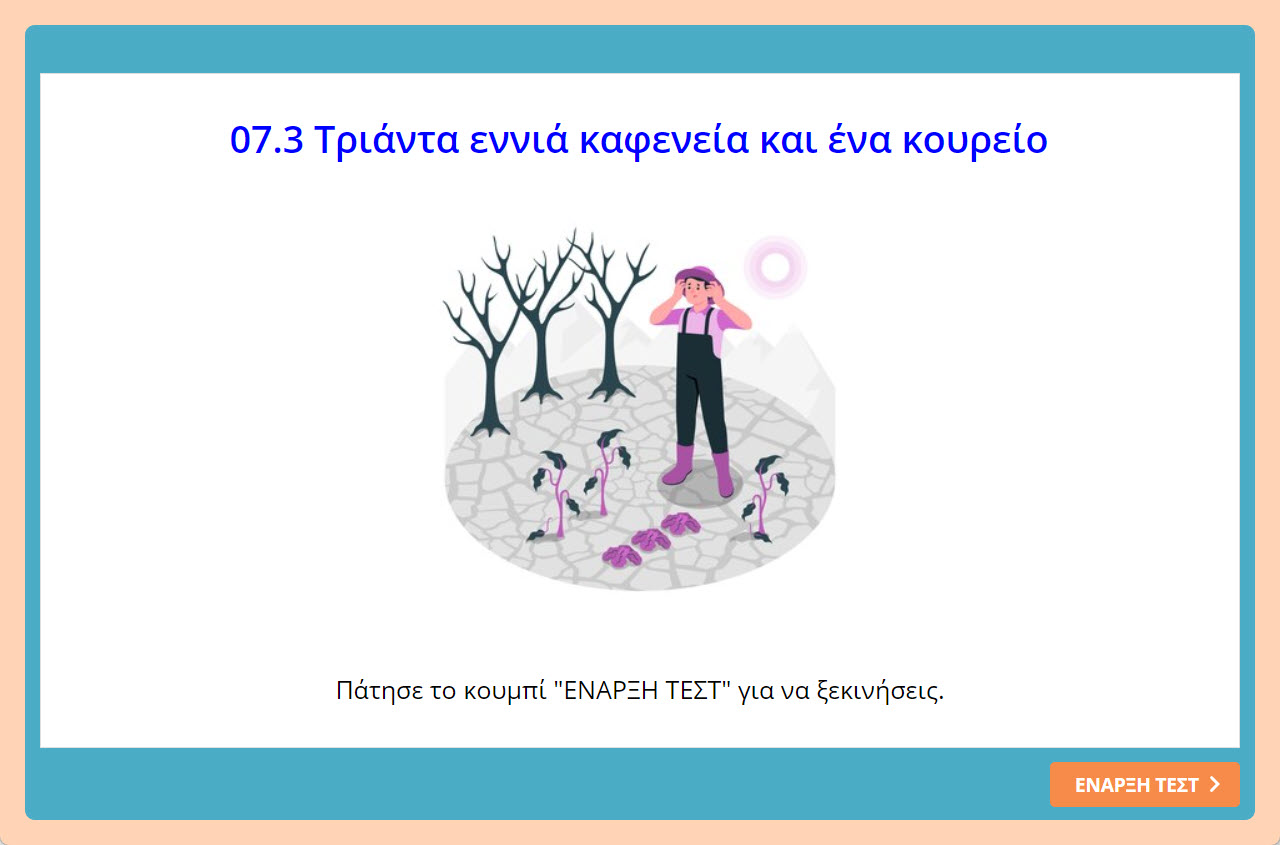 07.3 Τριάντα εννιά καφενεία και ένα κουρείο

Πάτησε το κουμπί "ΕΝΑΡΞΗ ΤΕΣΤ" για να ξεκινήσεις.

ΕΝΑΡΞΗ ΤΕΣΤ